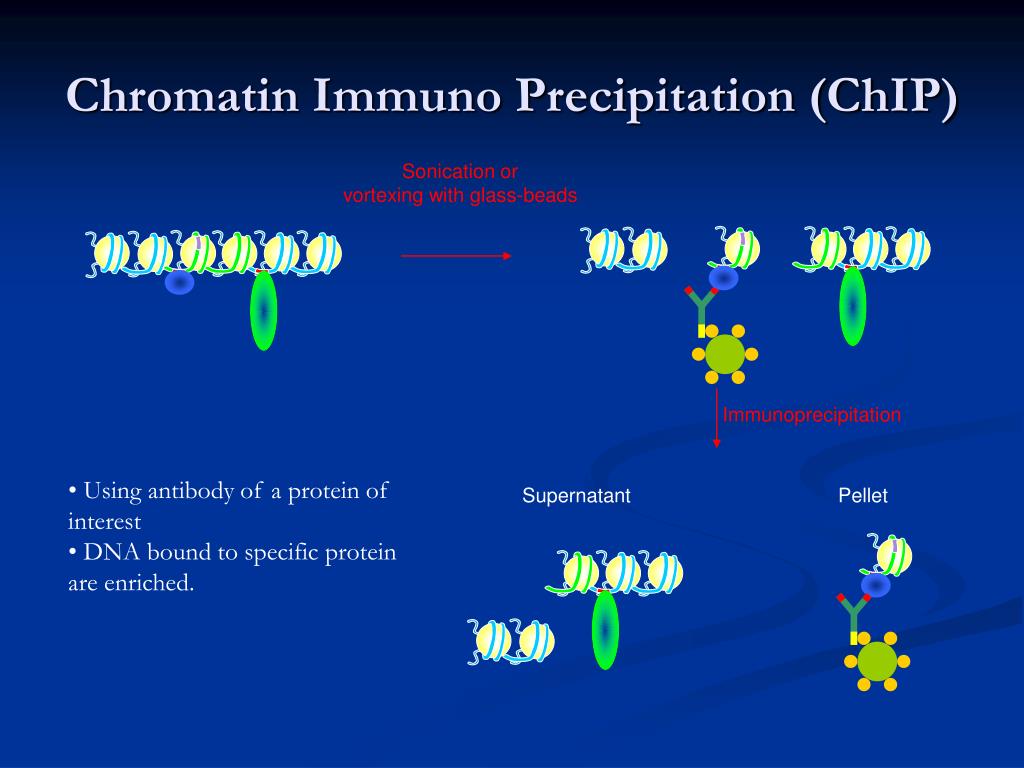 Chromatin Immuno Precipitation (ChIP)

Sonication or
vortexing with glass-beads

Immunoprecipitation

• Using antibody of a protein of interest
• DNA bound to specific protein are enriched.

Supernatant

Pellet